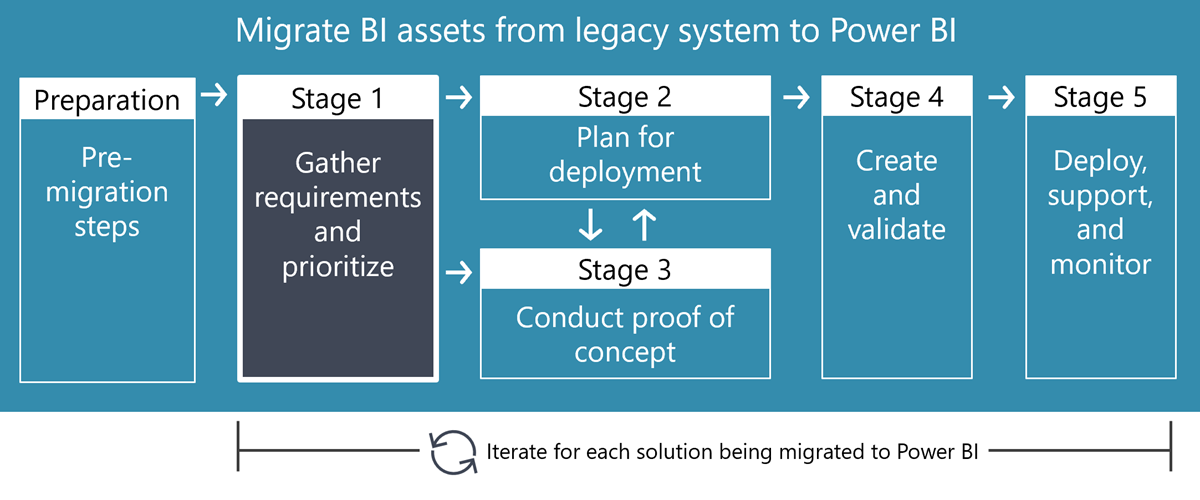 Migrate BI assets from legacy system to Power BI

Preparation

Pre-migration steps

Stage 1

Gather requirements and prioritize

Stage 2

Plan for deployment

Stage 3

Conduct proof of concept

Stage 4

Create and validate

Stage 5

Deploy, support, and monitor

Iterate for each solution being migrated to Power BI